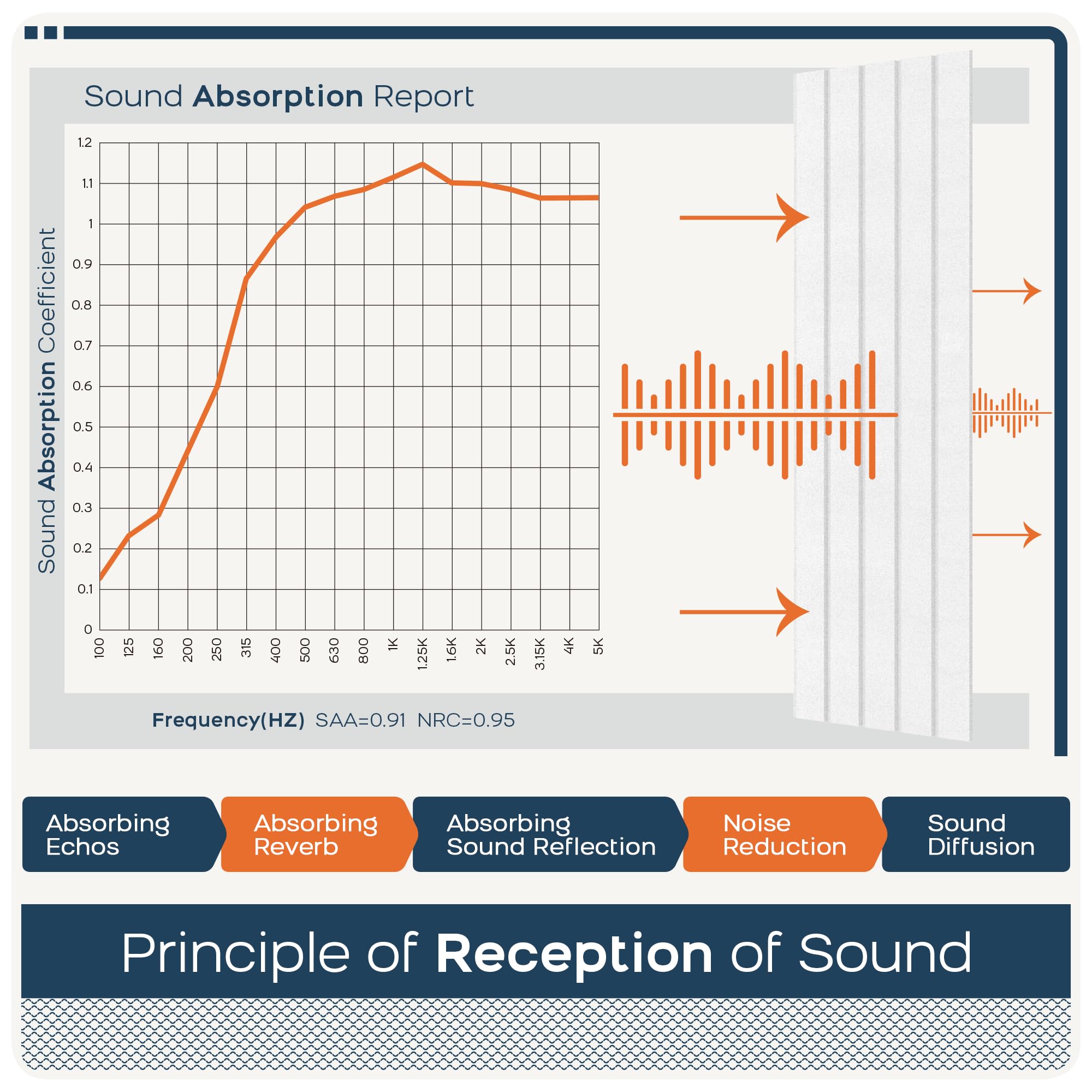 Sound Absorption Report

Sound Absorption Coefficient

1.2
1.1
1
0.9
0.8
0.7
0.6
0.5
0.4
0.3
0.2
0.1
0

100 125 160 200 250 315 400 500 630 800 1K 1.25K 1.6K 2K 2.5K 3.15K 4K 5K

Frequency(HZ) SAA=0.91 NRC=0.95

Absorbing Echos

Absorbing Reverb

Absorbing Sound Reflection

Noise Reduction

Sound Diffusion

Principle of Reception of Sound